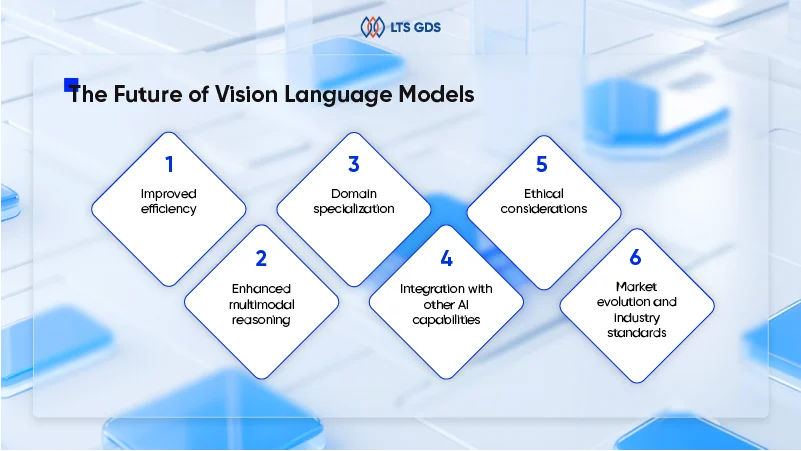 LTS GDS

The Future of Vision Language Models

1
Improved efficiency

2
Enhanced multimodal reasoning

3
Domain specialization

4
Integration with other AI capabilities

5
Ethical considerations

6
Market evolution and industry standards